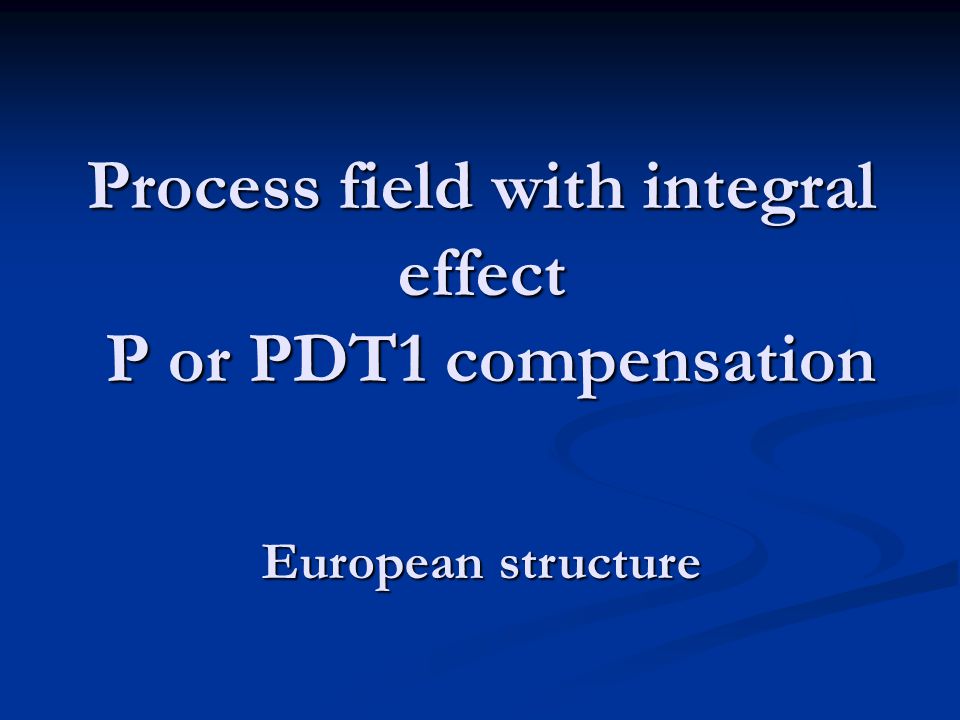 Process field with integral effect
P or PDT1 compensation

European structure